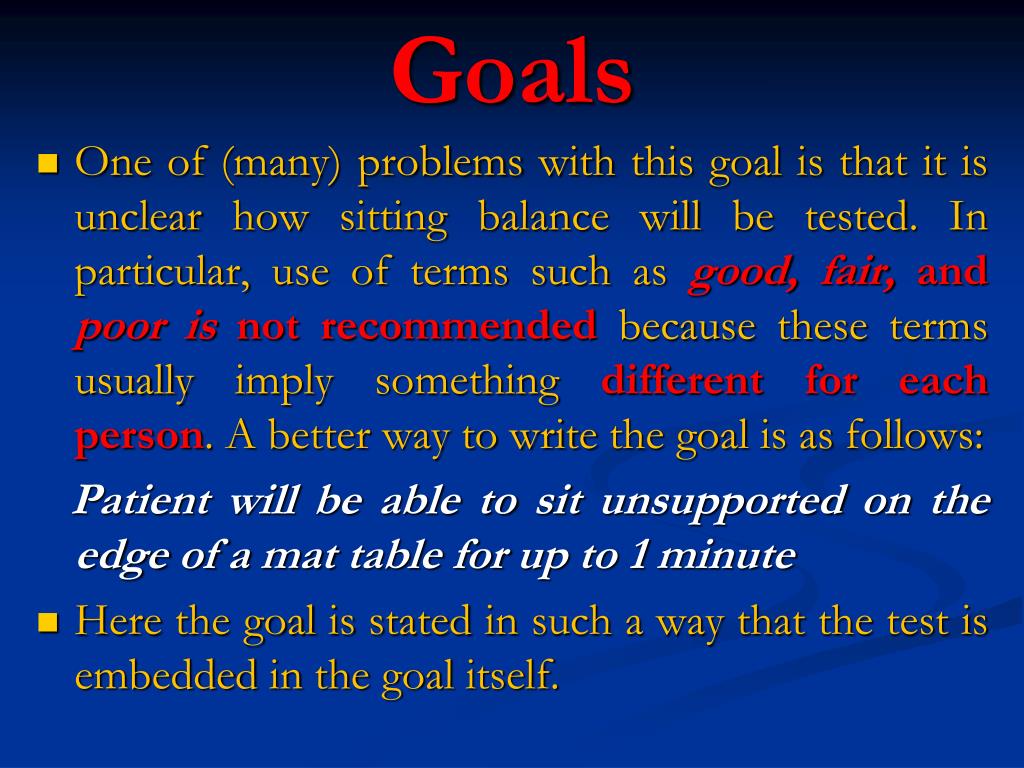 Goals

One of (many) problems with this goal is that it is unclear how sitting balance will be tested. In particular, use of terms such as good, fair, and poor is not recommended because these terms usually imply something different for each person. A better way to write the goal is as follows:

Patient will be able to sit unsupported on the edge of a mat table for up to 1 minute

Here the goal is stated in such a way that the test is embedded in the goal itself.